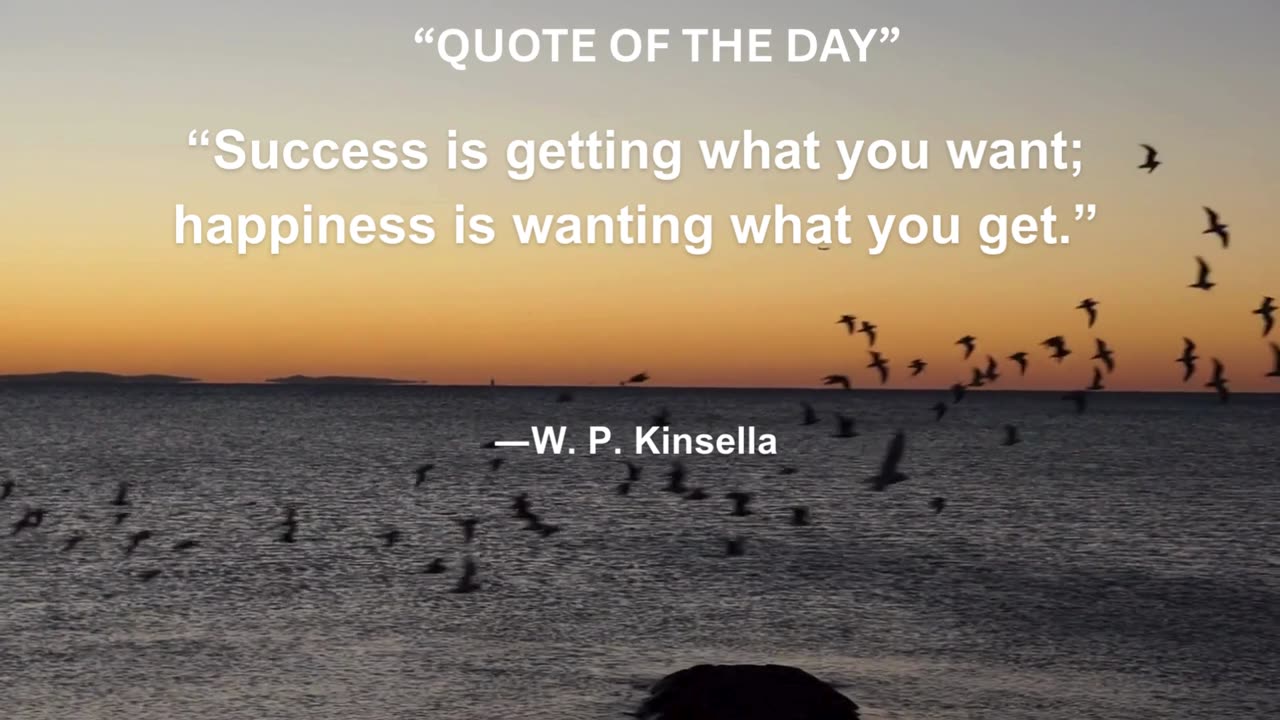 “QUOTE OF THE DAY”

“Success is getting what you want; happiness is wanting what you get.”

—W. P. Kinsella